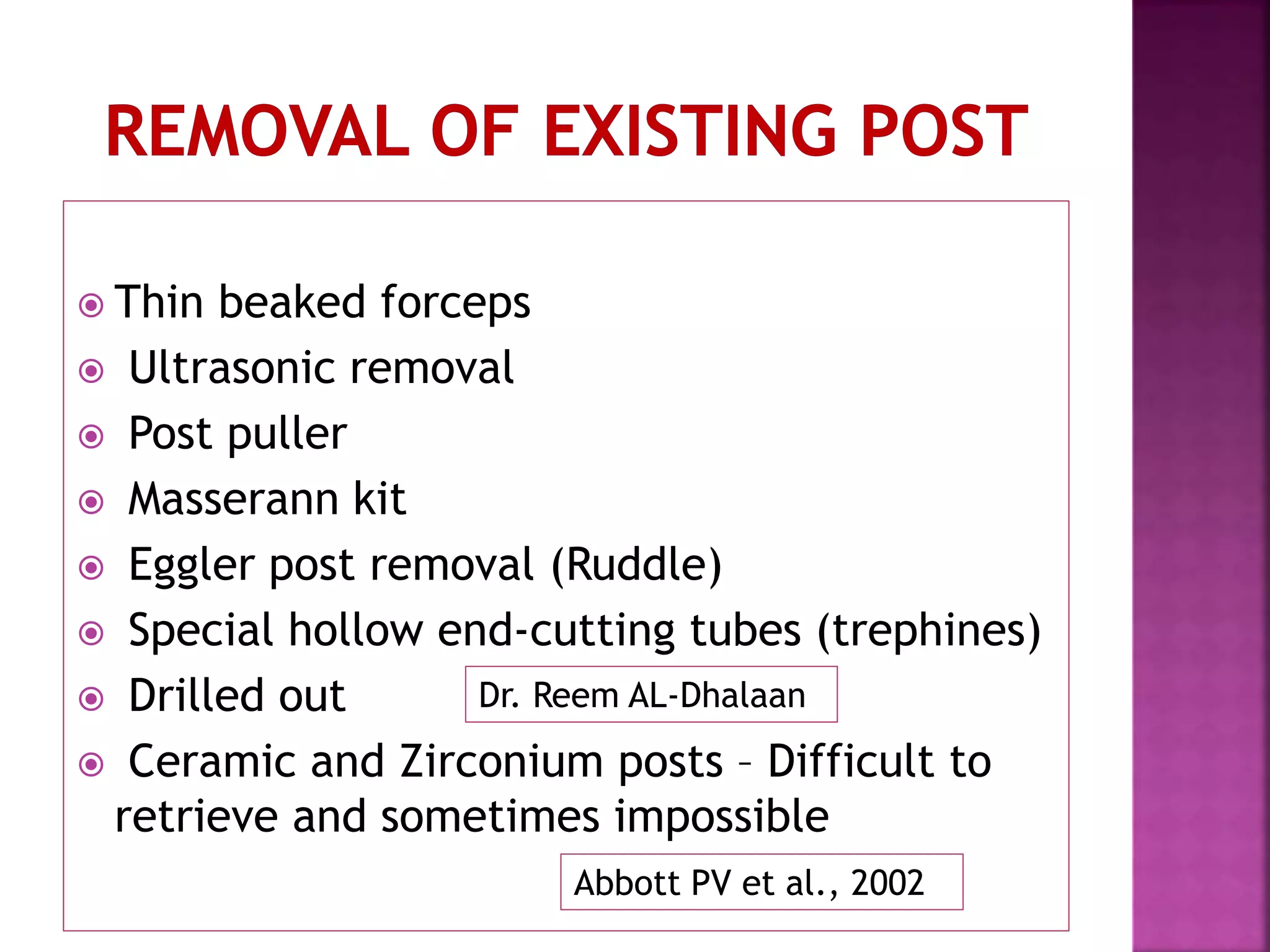 REMOVAL OF EXISTING POST

Thin beaked forceps
Ultrasonic removal
Post puller
Masserann kit
Eggler post removal (Ruddle)
Special hollow end-cutting tubes (trephines)
Drilled out
Dr. Reem AL-Dhalaan
Ceramic and Zirconium posts – Difficult to retrieve and sometimes impossible

Abbott PV et al., 2002